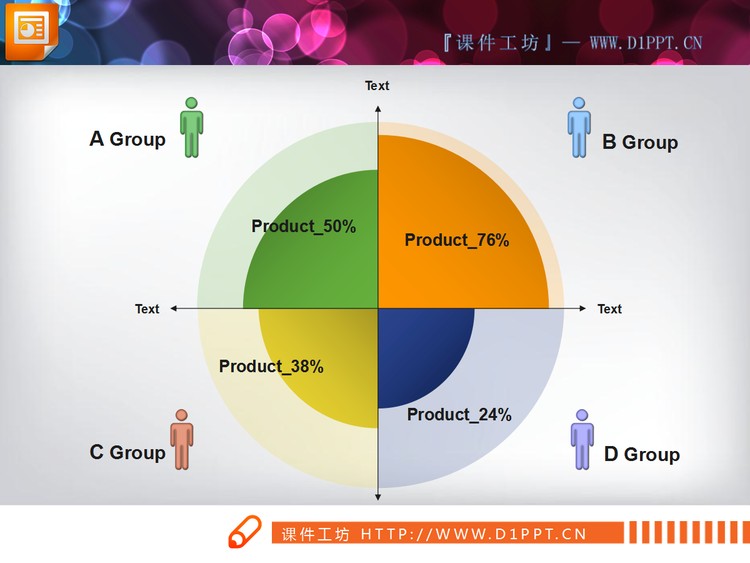 『课件工坊』— WWW.D1PPT.CN

Text

A Group

B Group

Product_50%

Product_76%

Text

Text

Product_38%

Product_24%

C Group

D Group

课件工坊 HTTP://WWW.D1PPT.CN